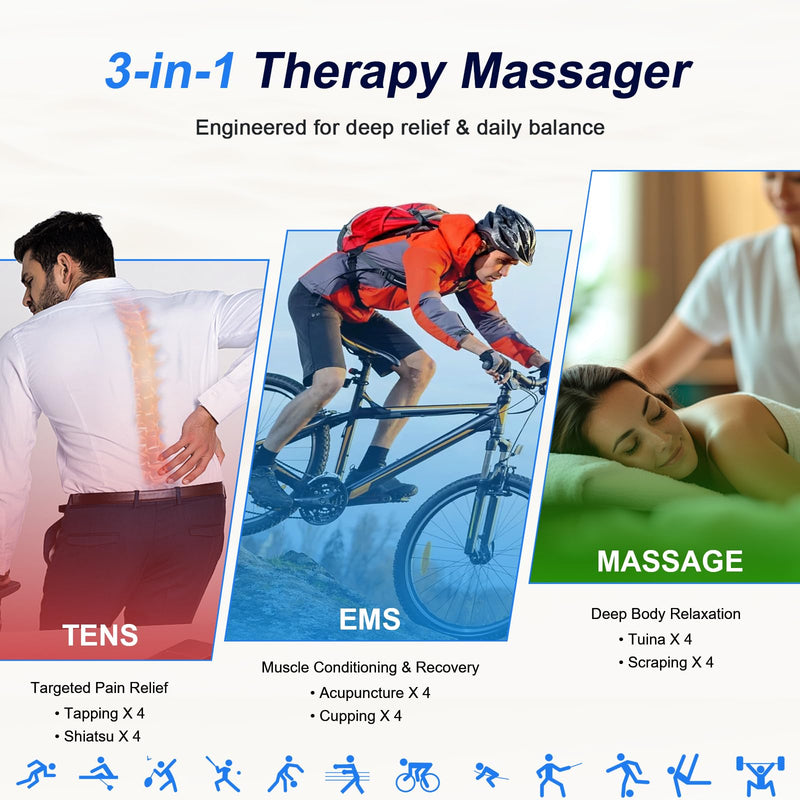 3-in-1 Therapy Massager

Engineered for deep relief & daily balance

TENS

Targeted Pain Relief
• Tapping X 4
• Shiatsu X 4

EMS

Muscle Conditioning & Recovery
• Acupuncture X 4
• Cupping X 4

MASSAGE

Deep Body Relaxation
• Tuina X 4
• Scraping X 4